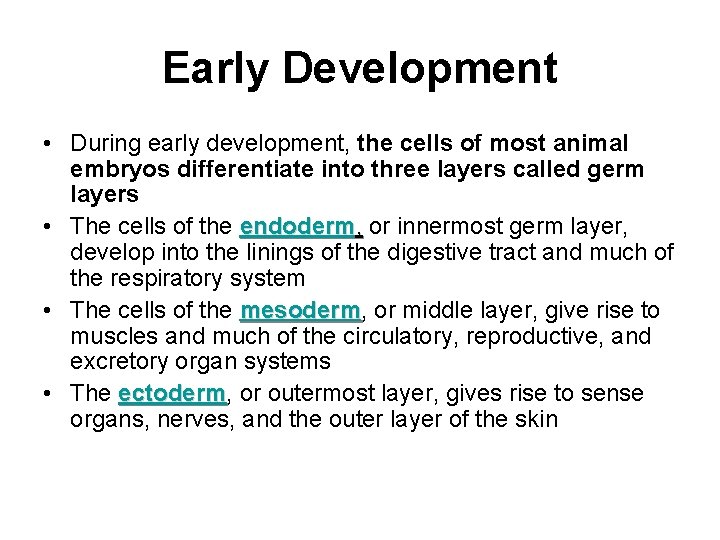 Early Development

• During early development, the cells of most animal embryos differentiate into three layers called germ layers

• The cells of the endoderm, or innermost germ layer, develop into the linings of the digestive tract and much of the respiratory system

• The cells of the mesoderm, or middle layer, give rise to muscles and much of the circulatory, reproductive, and excretory organ systems

• The ectoderm, or outermost layer, gives rise to sense organs, nerves, and the outer layer of the skin